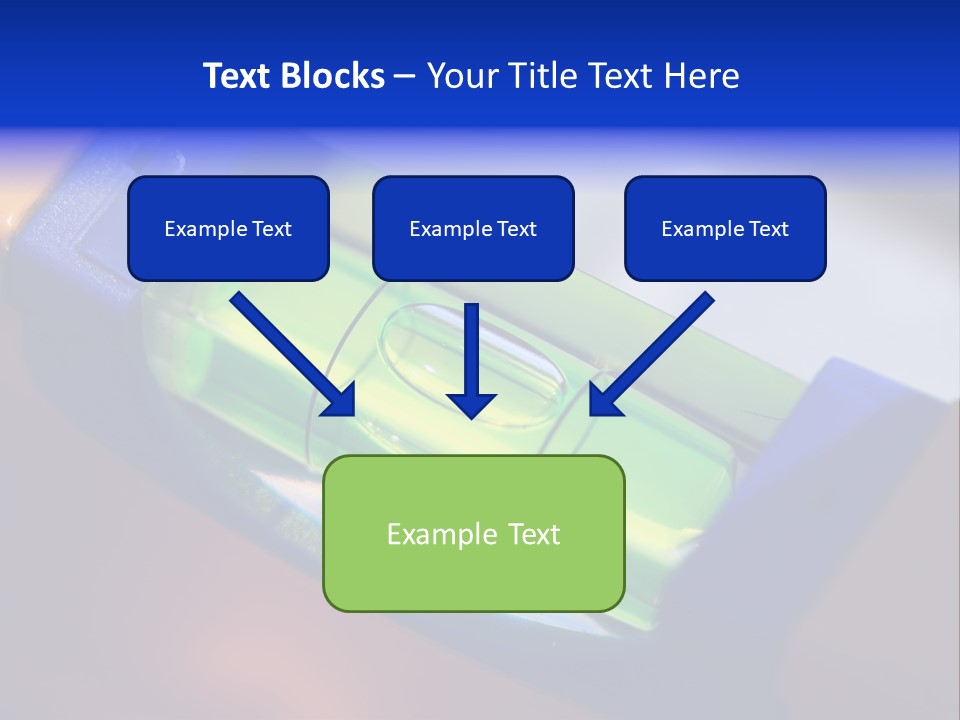 Text Blocks – Your Title Text Here

Example Text

Example Text

Example Text

Example Text